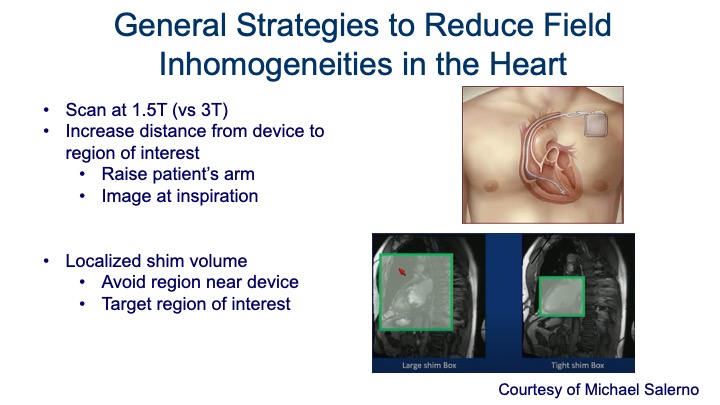 General Strategies to Reduce Field Inhomogeneities in the Heart

• Scan at 1.5T (vs 3T)
• Increase distance from device to region of interest
  • Raise patient's arm
  • Image at inspiration

• Localized shim volume
  • Avoid region near device
  • Target region of interest

Large shim Box

Tight shim Box

Courtesy of Michael Salerno